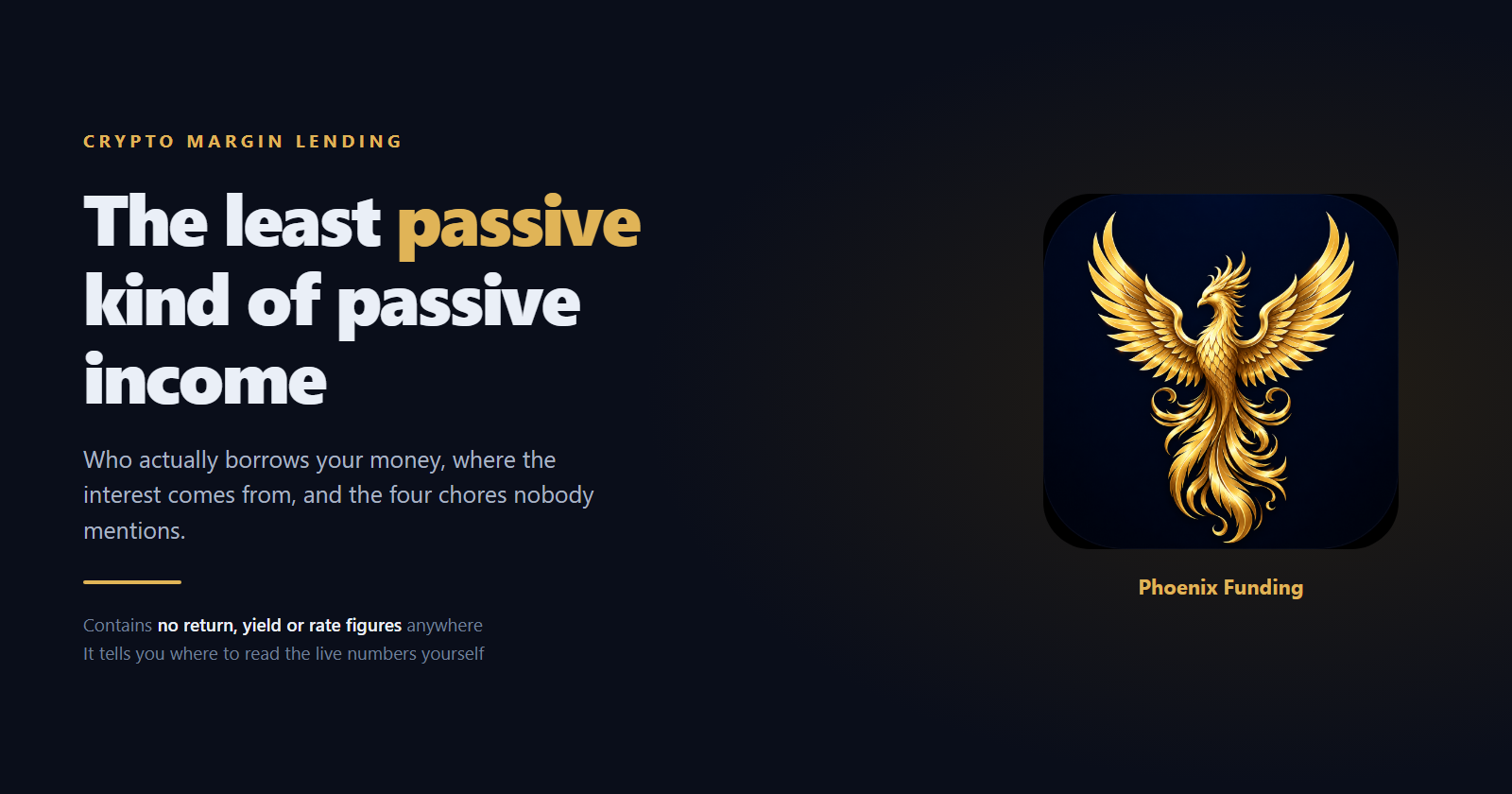 CRYPTO MARGIN LENDING

The least passive kind of passive income

Who actually borrows your money, where the interest comes from, and the four chores nobody mentions.

Contains no return, yield or rate figures anywhere
It tells you where to read the live numbers yourself

Phoenix Funding